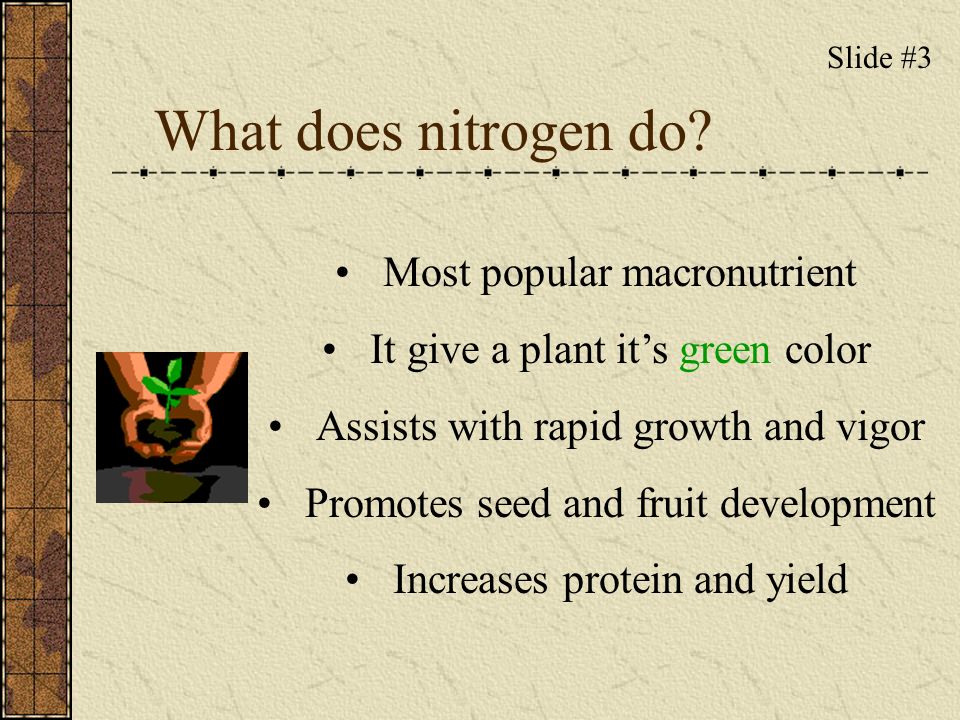 Slide #3

What does nitrogen do?

• Most popular macronutrient
• It give a plant it’s green color
• Assists with rapid growth and vigor
• Promotes seed and fruit development
• Increases protein and yield